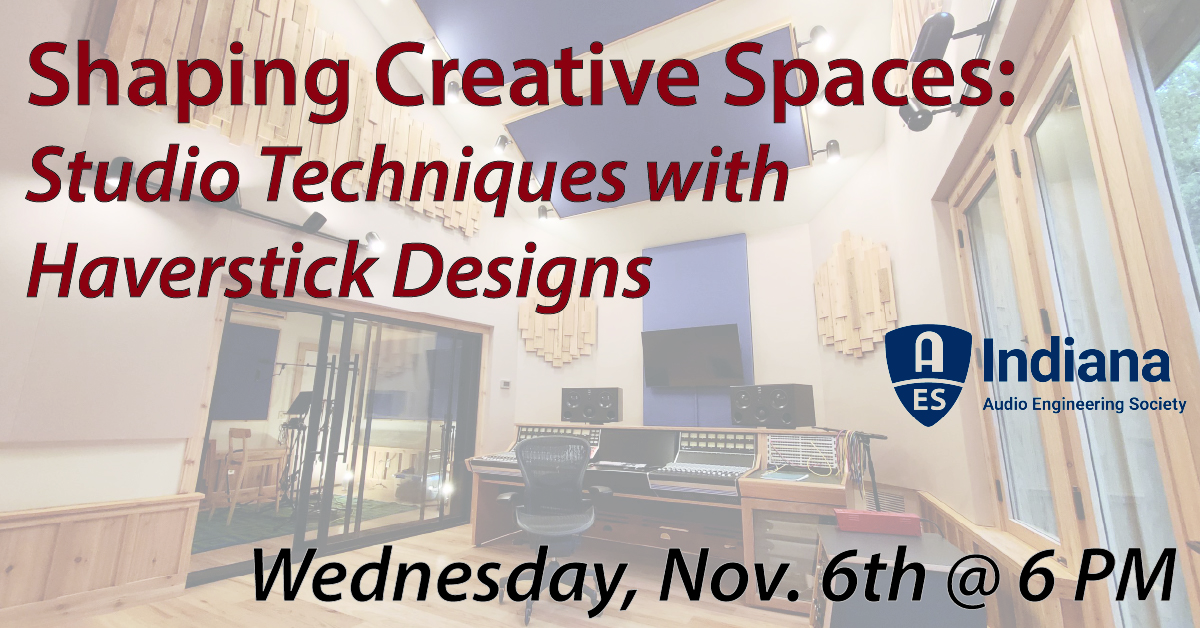 Shaping Creative Spaces:
Studio Techniques with Haverstick Designs

A
ES
Indiana
Audio Engineering Society

Wednesday, Nov. 6th @ 6 PM